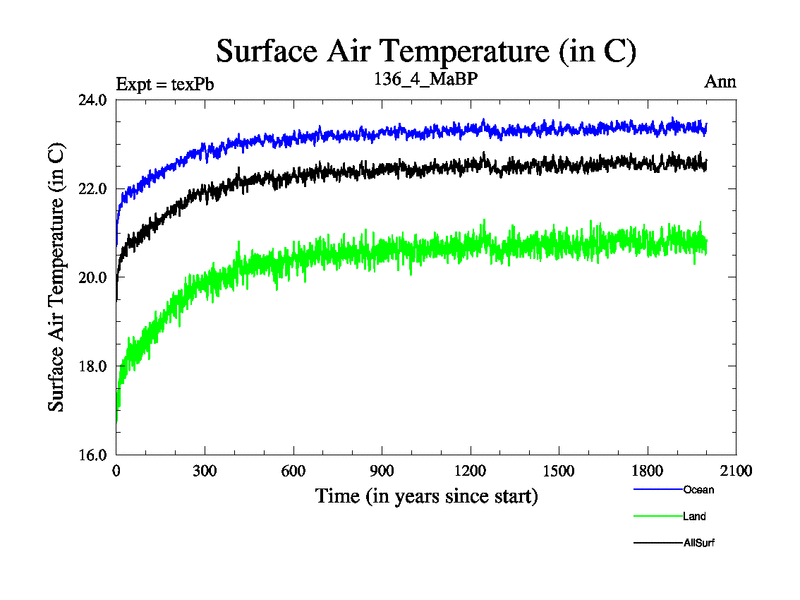 Surface Air Temperature (in C)

Expt = texPb

136_4_MaBP

Ann

Surface Air Temperature (in C)

24.0

22.0

20.0

18.0

16.0

0

300

600

900

1200

1500

1800

2100

Time (in years since start)

Ocean

Land

AllSurf